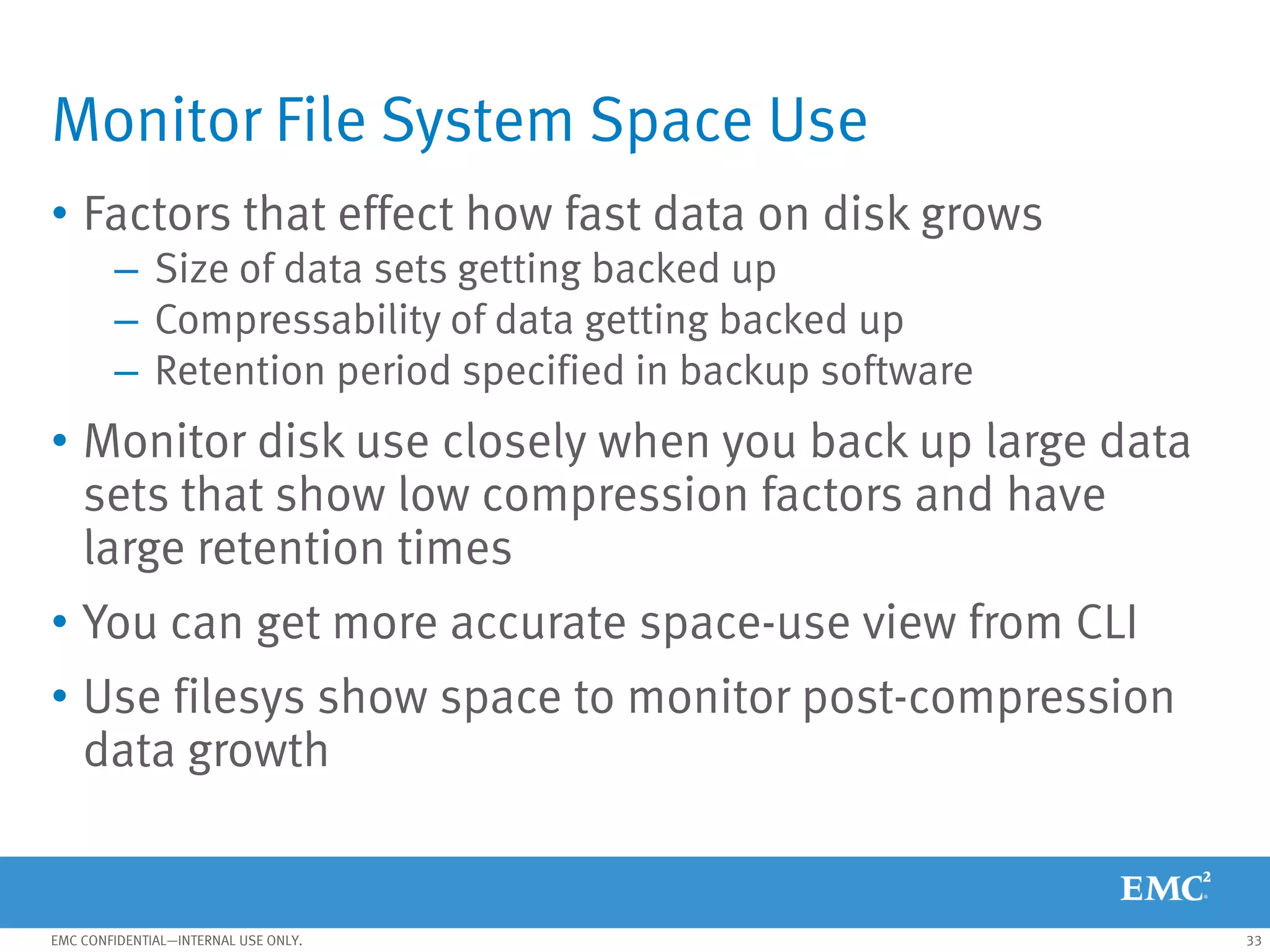 Monitor File System Space Use

• Factors that effect how fast data on disk grows
  – Size of data sets getting backed up
  – Compressability of data getting backed up
  – Retention period specified in backup software

• Monitor disk use closely when you back up large data sets that show low compression factors and have large retention times

• You can get more accurate space-use view from CLI

• Use filesys show space to monitor post-compression data growth

EMC$^2$

EMC CONFIDENTIAL—INTERNAL USE ONLY.

33